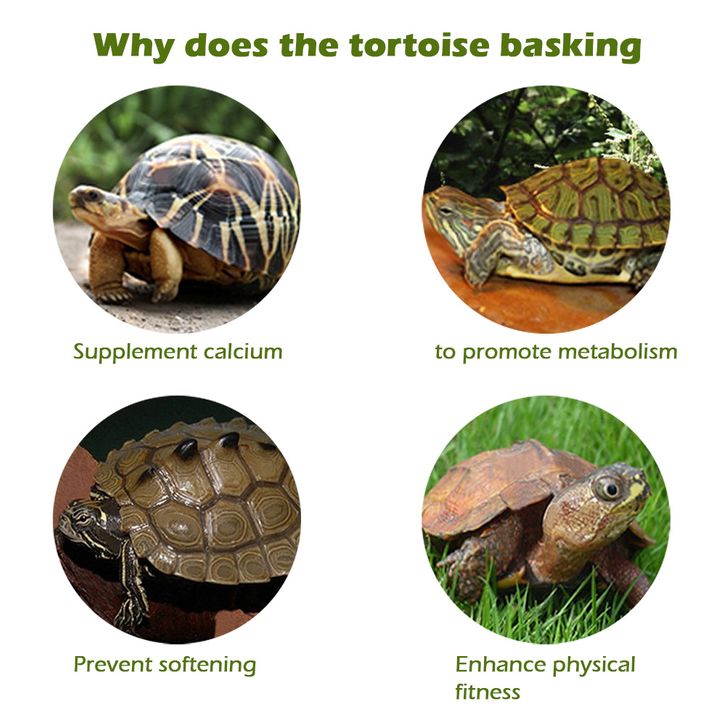 Why does the tortoise basking

Supplement calcium

to promote metabolism

Prevent softening

Enhance physical fitness